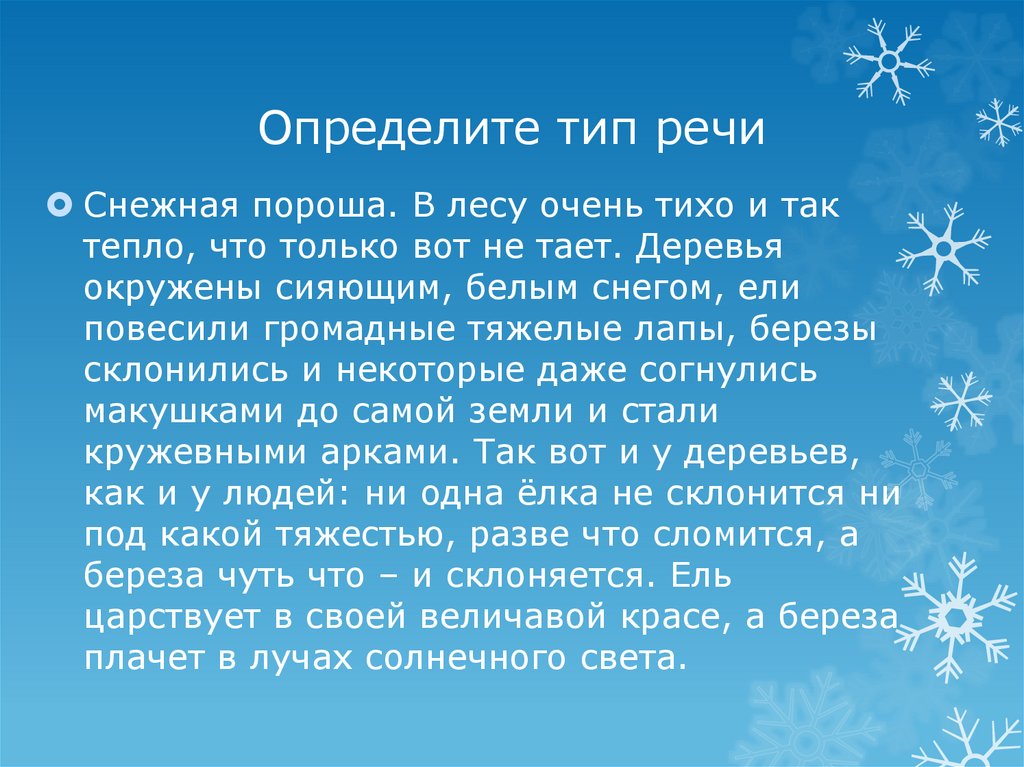 Определите тип речи

Снежная пороша. В лесу очень тихо и так тепло, что только вот не тает. Деревья окружены сияющим, белым снегом, ели повесили громадные тяжелые лапы, березы склонились и некоторые даже согнулись макушками до самой земли и стали кружевными арками. Так вот и у деревьев, как и у людей: ни одна ёлка не склонится ни под какой тяжестью, разве что сломится, а береза чуть что – и склоняется. Ель царствует в своей величавой красе, а береза плачет в лучах солнечного света.